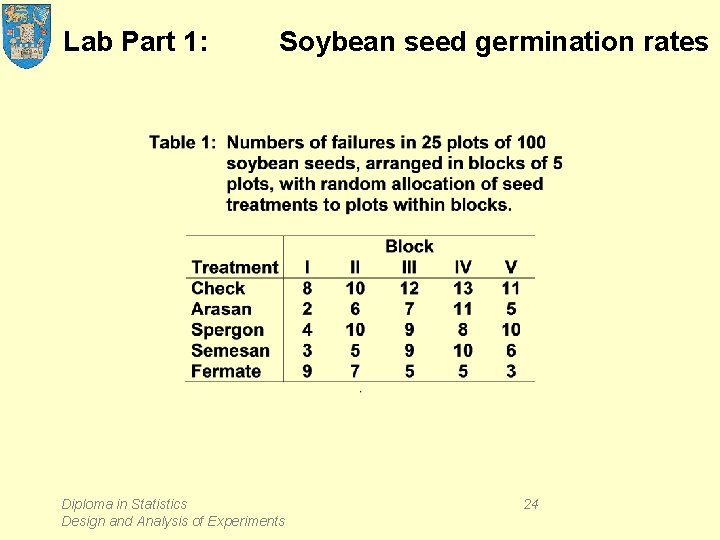 Lab Part 1: Soybean seed germination rates

Table 1: Numbers of failures in 25 plots of 100 soybean seeds, arranged in blocks of 5 plots, with random allocation of seed treatments to plots within blocks.

| | Block | | | | |
|---|---|---|---|---|---|
| Treatment | I | II | III | IV | V |
| Check | 8 | 10 | 12 | 13 | 11 |
| Arasan | 2 | 6 | 7 | 11 | 5 |
| Spergon | 4 | 10 | 9 | 8 | 10 |
| Semesan | 3 | 5 | 9 | 10 | 6 |
| Fermate | 9 | 7 | 5 | 5 | 3 |

Diploma in Statistics
Design and Analysis of Experiments

24